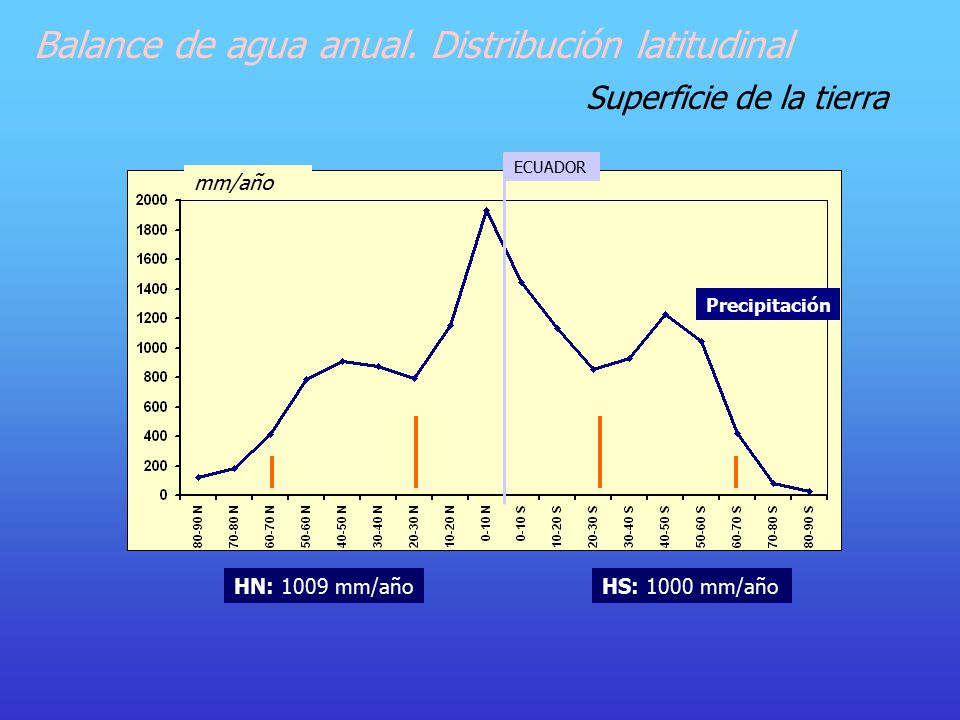 Balance de agua anual. Distribución latitudinal

Superficie de la tierra

ECUADOR

mm/año

2000
1800
1600
1400
1200
1000
800
600
400
200
0

Precipitación

80-90 N
70-80 N
60-70 N
50-60 N
40-50 N
30-40 N
20-30 N
10-20 N
0-10 N
0-10 S
10-20 S
20-30 S
30-40 S
40-50 S
50-60 S
60-70 S
70-80 S
80-90 S

HN: 1009 mm/año

HS: 1000 mm/año